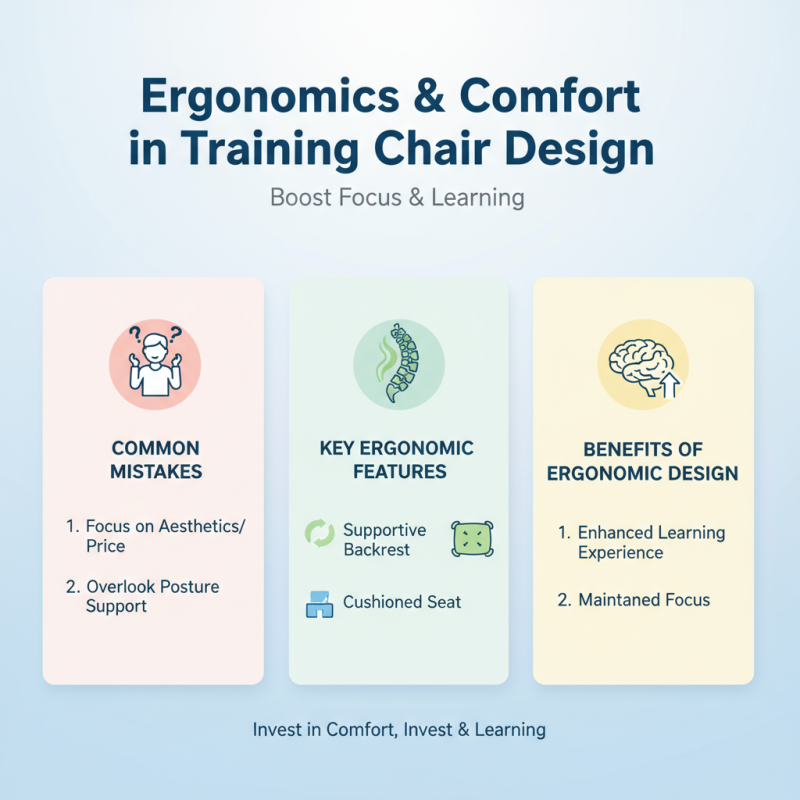 Ergonomics & Comfort in Training Chair Design

Boost Focus & Learning

COMMON MISTAKES

1. Focus on Aesthetics/ Price

2. Overlook Posture Support

KEY ERGONOMIC FEATURES

Supportive Backrest

Cushioned Seat

BENEFITS OF ERGONOMIC DESIGN

1. Enhanced Learning Experience

2. Maintaned Focus

Invest in Comfort, Invest & Learning